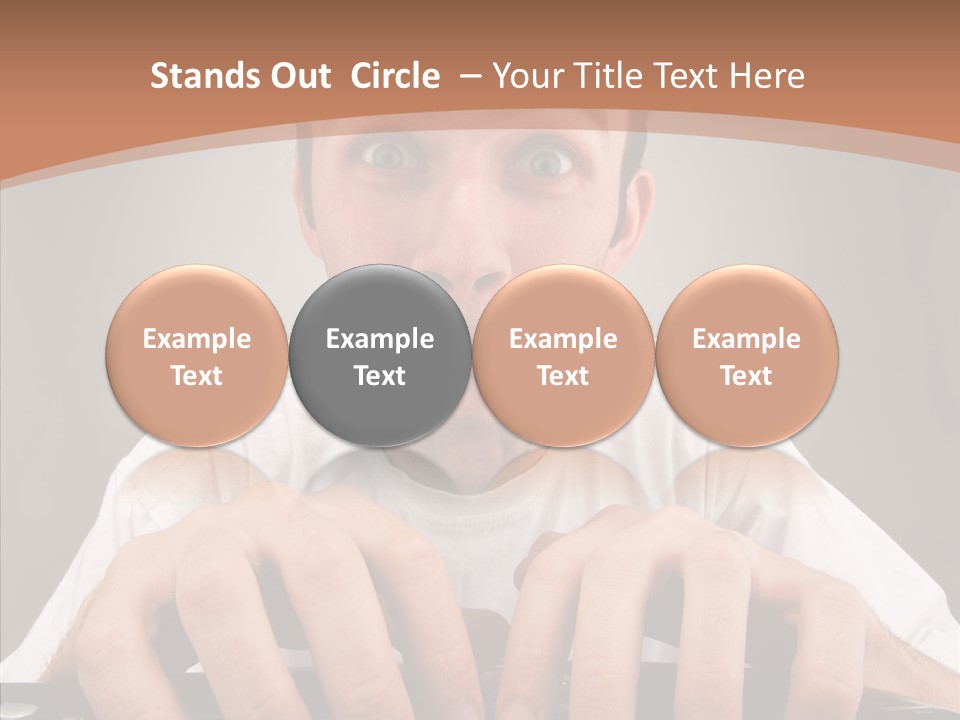 Stands Out Circle – Your Title Text Here

Example Text

Example Text

Example Text

Example Text